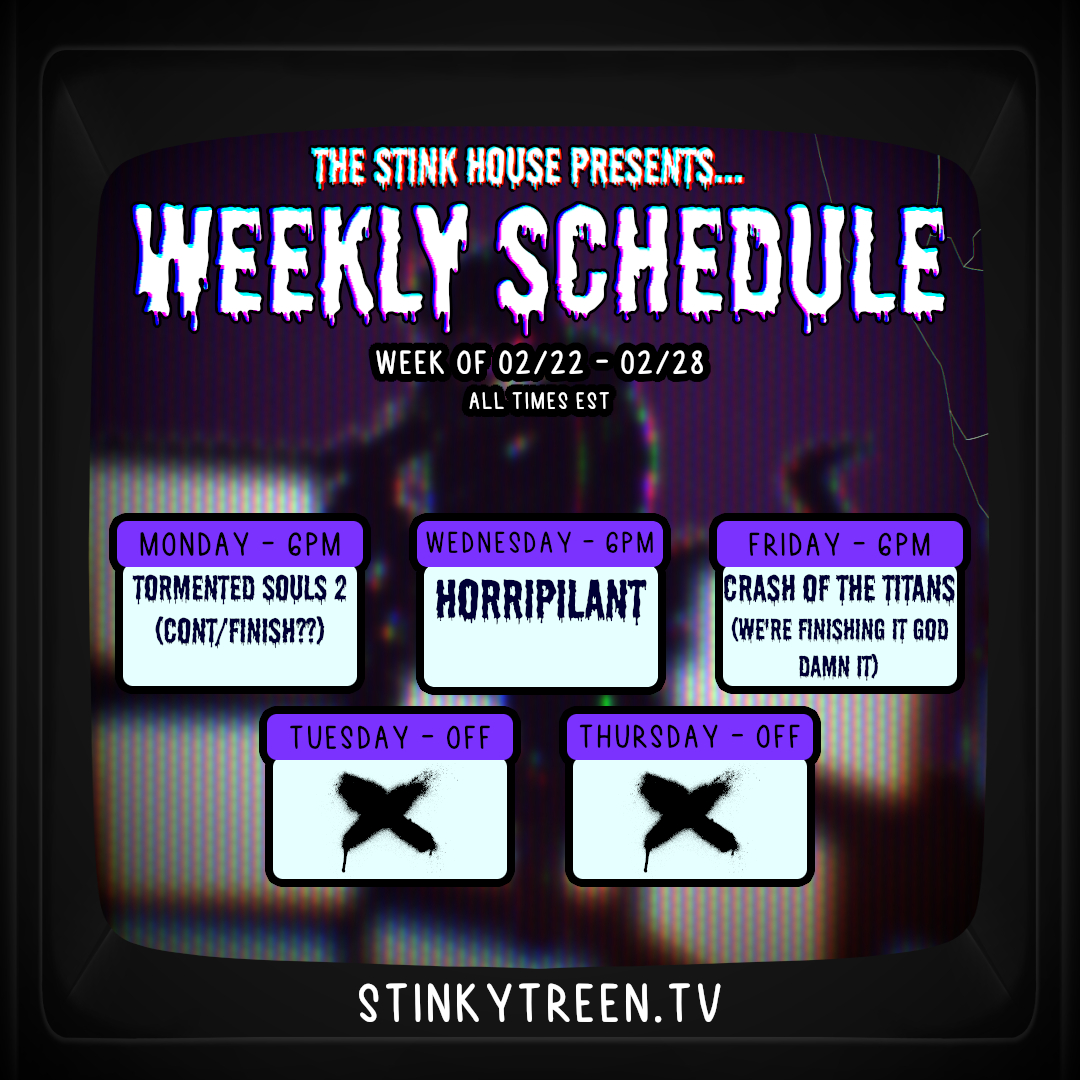 THE STINK HOUSE PRESENTS...

WEEKLY SCHEDULE

WEEK OF 02/22 - 02/28

ALL TIMES EST

MONDAY - 6PM

TORMENTED SOULS 2 (CONT/FINISH??)

WEDNESDAY - 6PM

HORRIPILANT

FRIDAY - 6PM

CRASH OF THE TITANS (WE'RE FINISHING IT GOD DAMN IT)

TUESDAY - OFF

THURSDAY - OFF

STINKYTREEN.TV